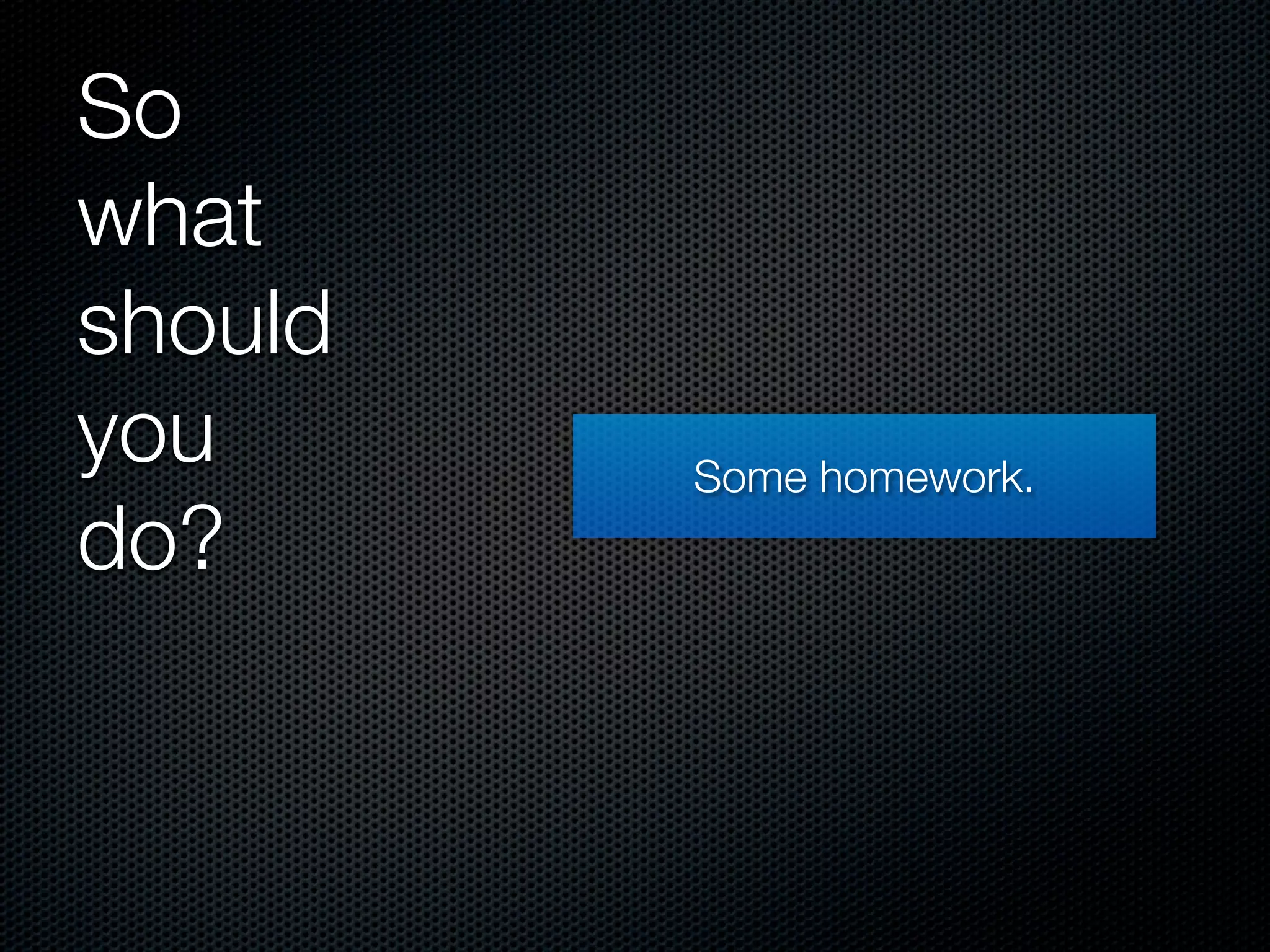 So what should you do?

Some homework.